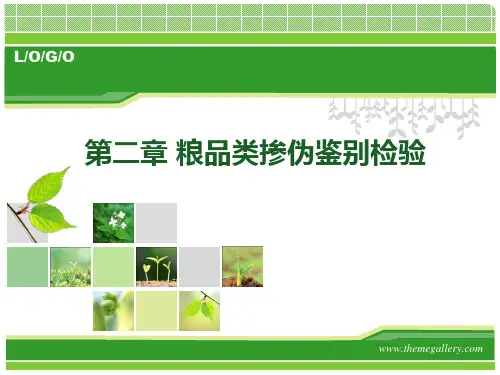 L/O/G/O

第二章 粮品类掺伪鉴别检验

www.themegallery.com